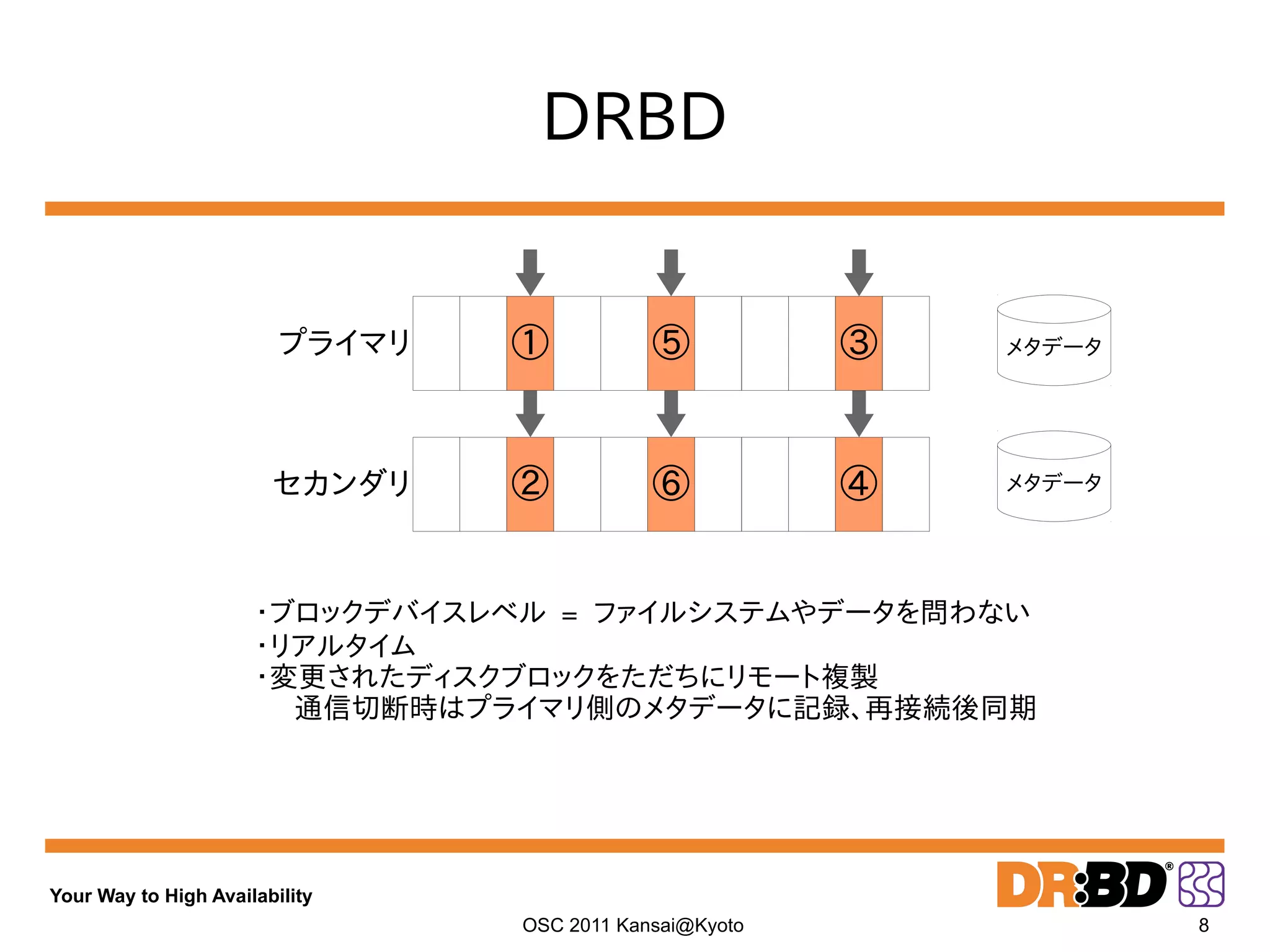 DRBD

プライマリ ① ⑤ ③ メタデータ

セカンダリ ② ⑥ ④ メタデータ

・ブロックデバイスレベル ＝ ファイルシステムやデータを問わない
・リアルタイム
・変更されたディスクブロックをただちにリモート複製
通信切断時はプライマリ側のメタデータに記録、再接続後同期

Your Way to High Availability

DRBD®

OSC 2011 Kansai@Kyoto

8